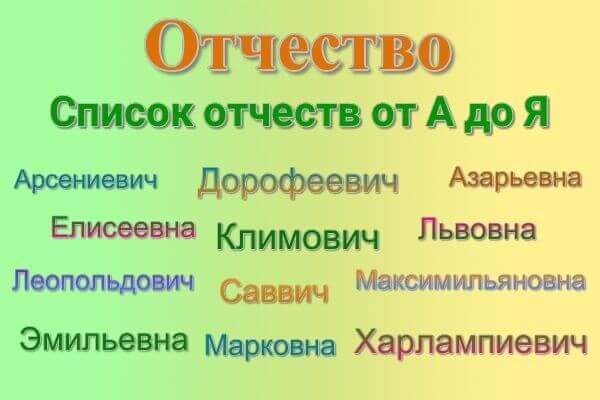 Отчество

Список отчеств от А до Я

Арсениевич Дорофеевич Азарьевна

Елисеевна Климович Львовна

Леопольдович Саввич Максимильяновна

Эмильевна Марковна Харлампиевич